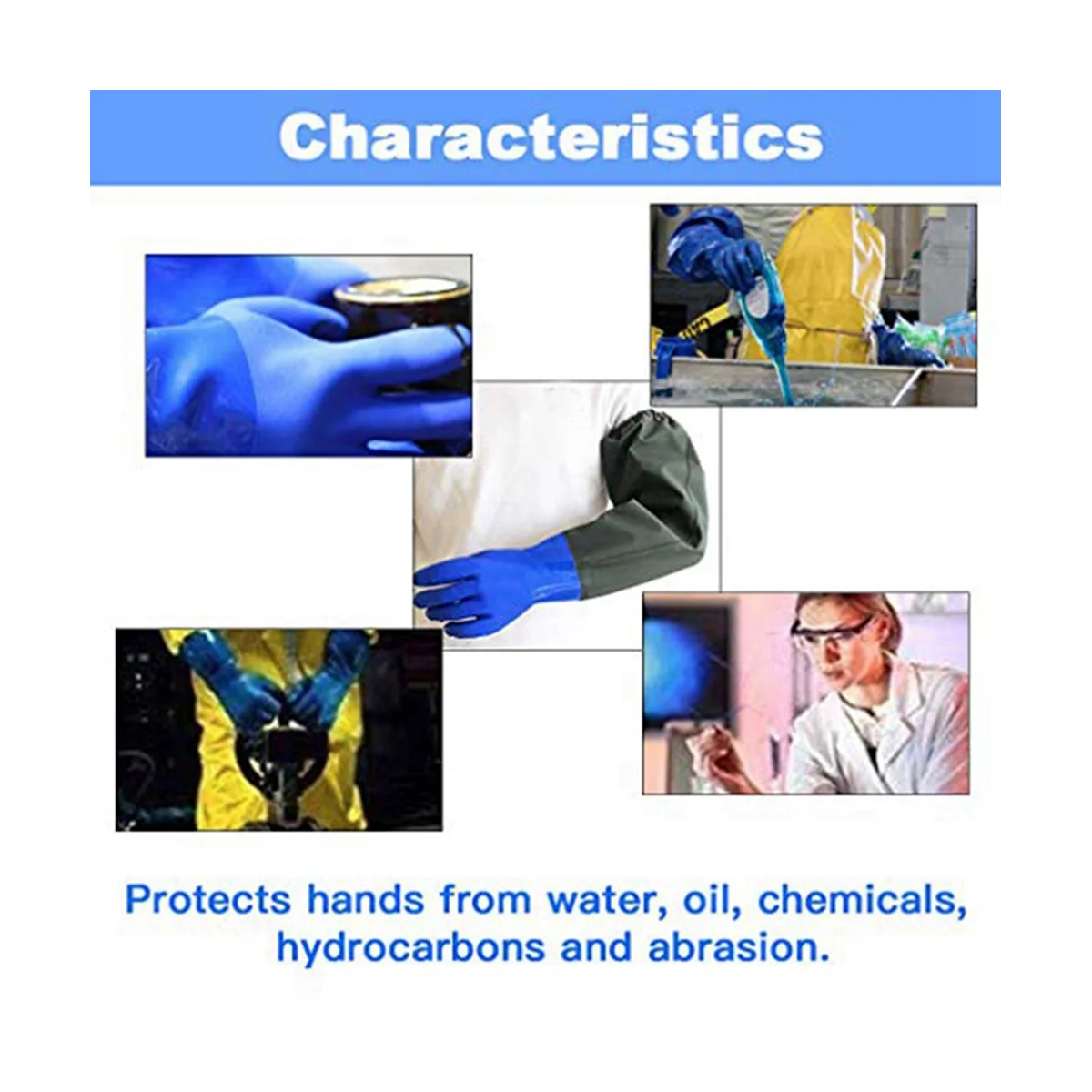 Characteristics

Protects hands from water, oil, chemicals, hydrocarbons and abrasion.